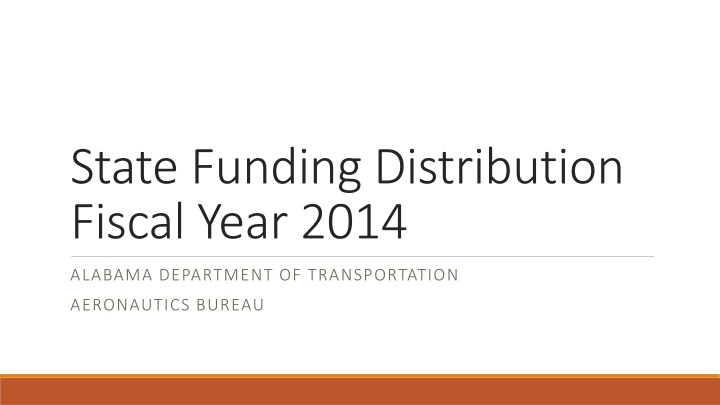 State Funding Distribution Fiscal Year 2014

ALABAMA DEPARTMENT OF TRANSPORTATION

AERONAUTICS BUREAU